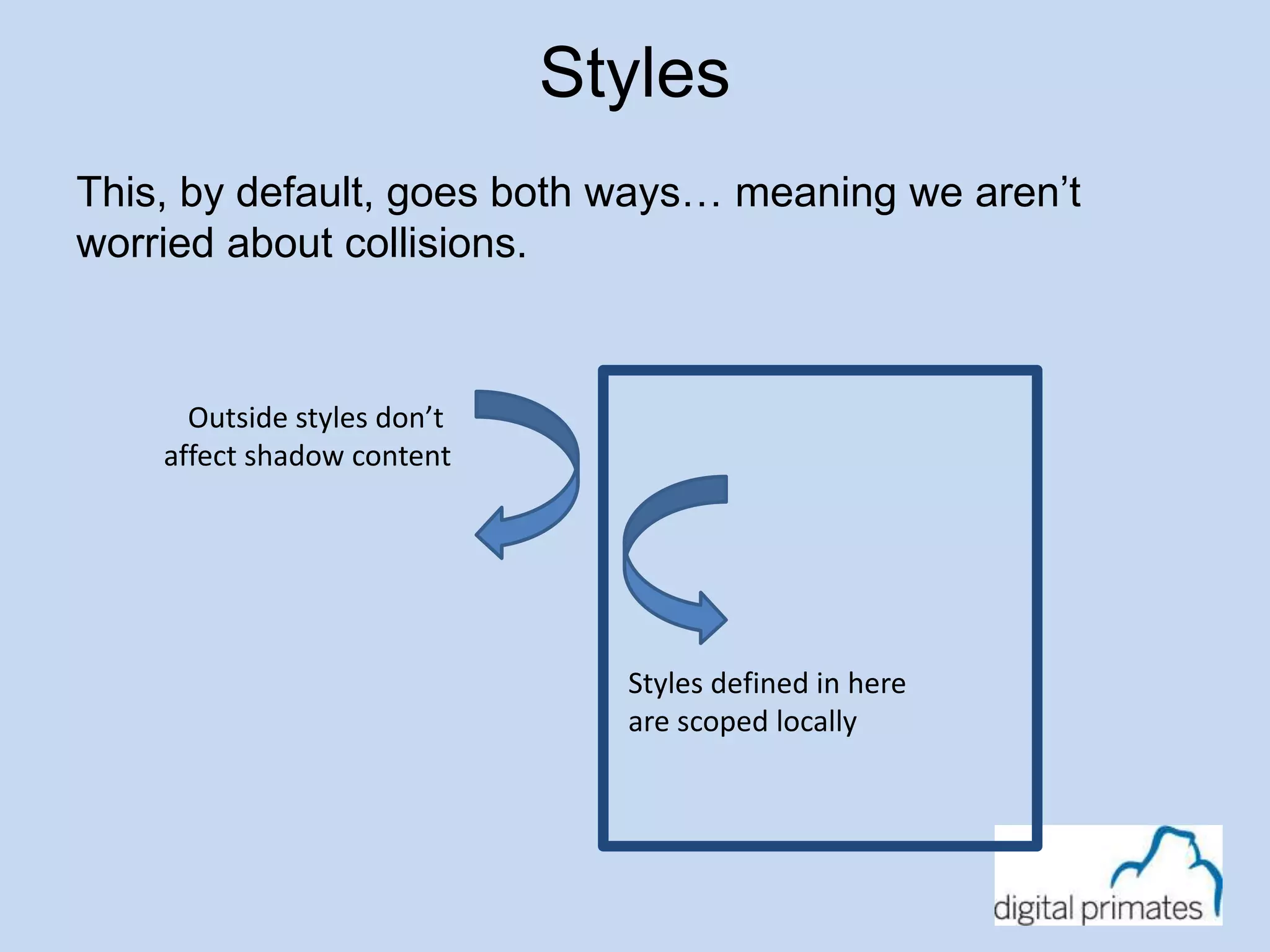 Styles

This, by default, goes both ways… meaning we aren’t worried about collisions.

Outside styles don’t affect shadow content

Styles defined in here are scoped locally

digital primates